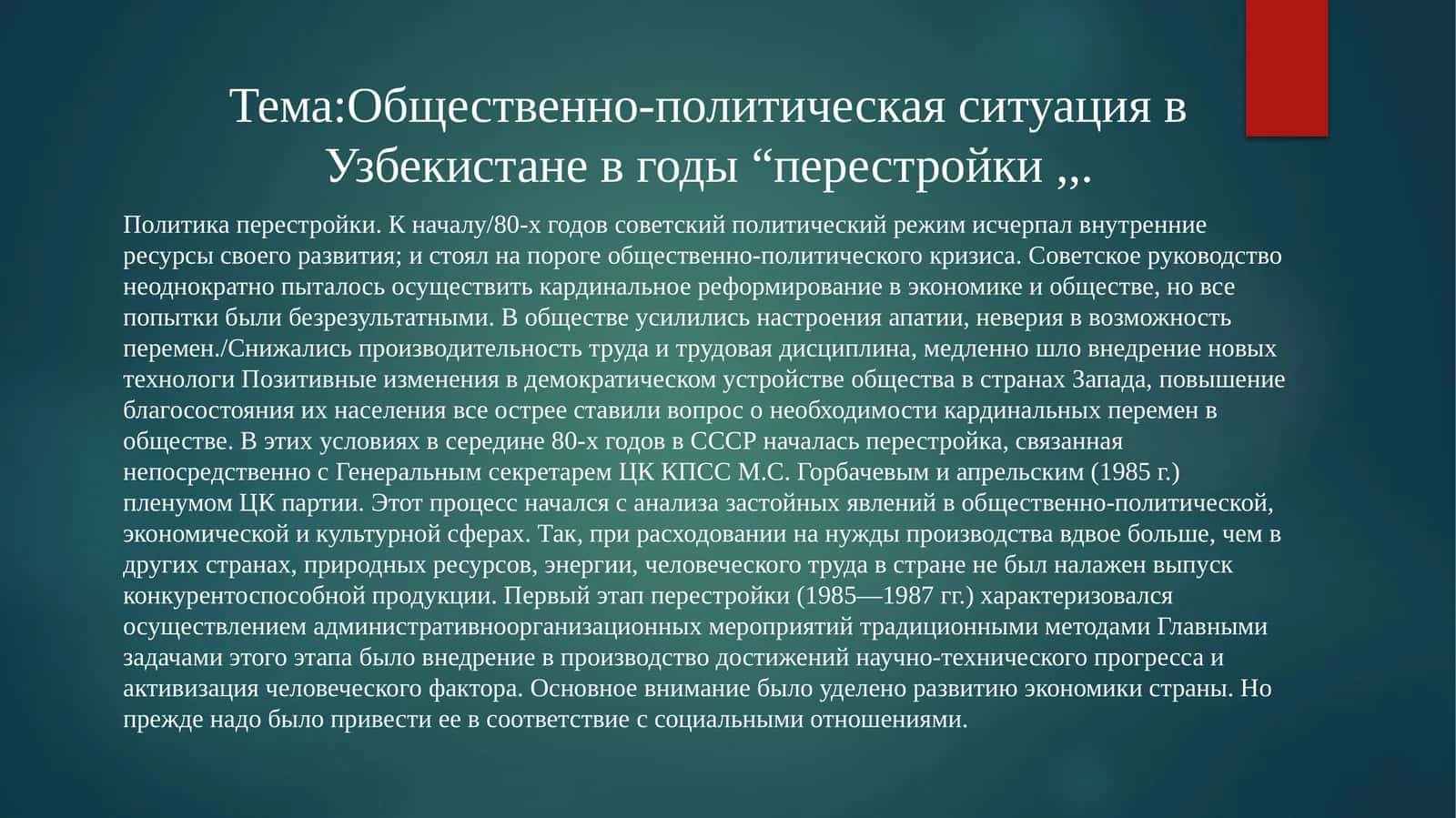 Тема:Общественно-политическая ситуация в Узбекистане в годы “перестройки ,,.

Политика перестройки. К началу/80-х годов советский политический режим исчерпал внутренние ресурсы своего развития; и стоял на пороге общественно-политического кризиса. Советское руководство неоднократно пыталось осуществить кардинальное реформирование в экономике и обществе, но все попытки были безрезультатными. В обществе усилились настроения апатии, неверия в возможность перемен./Снижались производительность труда и трудовая дисциплина, медленно шло внедрение новых технологи Позитивные изменения в демократическом устройстве общества в странах Запада, повышение благосостояния их населения все острее ставили вопрос о необходимости кардинальных перемен в обществе. В этих условиях в середине 80-х годов в СССР началась перестройка, связанная непосредственно с Генеральным секретарем ЦК КПСС М.С. Горбачевым и апрельским (1985 г.) пленумом ЦК партии. Этот процесс начался с анализа застойных явлений в общественно-политической, экономической и культурной сферах. Так, при расходовании на нужды производства вдвое больше, чем в других странах, природных ресурсов, энергии, человеческого труда в стране не был налажен выпуск конкурентоспособной продукции. Первый этап перестройки (1985—1987 гг.) характеризовался осуществлением административноорганизационных мероприятий традиционными методами Главными задачами этого этапа было внедрение в производство достижений научно-технического прогресса и активизация человеческого фактора. Основное внимание было уделено развитию экономики страны. Но прежде надо было привести ее в соответствие с социальными отношениями.